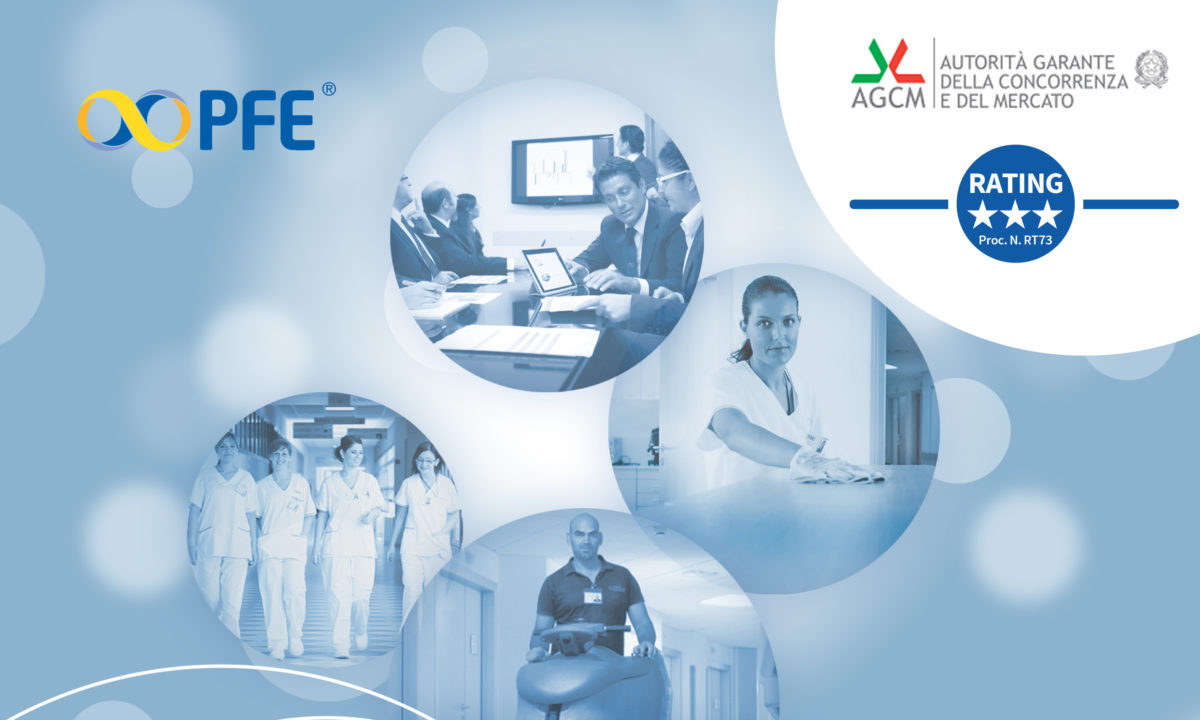 PFE®

AGCM AUTORITÀ GARANTE DELLA CONCORRENZA E DEL MERCATO

RATING
★★★
Proc. N. RT73